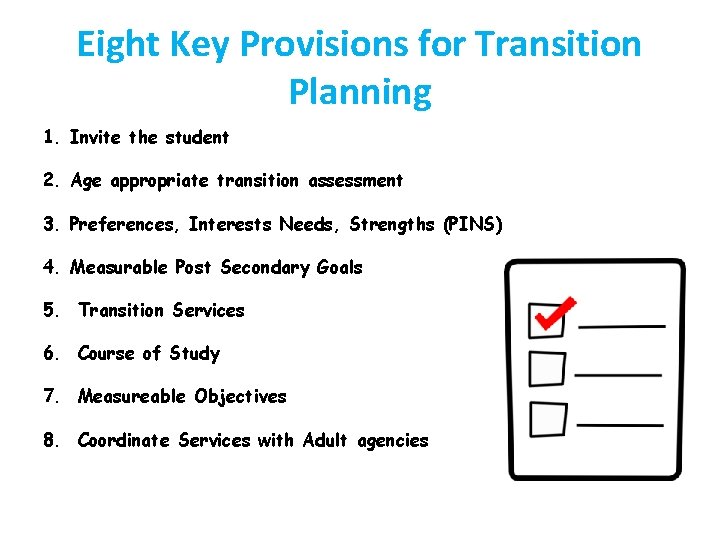 Eight Key Provisions for Transition Planning

1. Invite the student

2. Age appropriate transition assessment

3. Preferences, Interests Needs, Strengths (PINS)

4. Measurable Post Secondary Goals

5. Transition Services

6. Course of Study

7. Measureable Objectives

8. Coordinate Services with Adult agencies